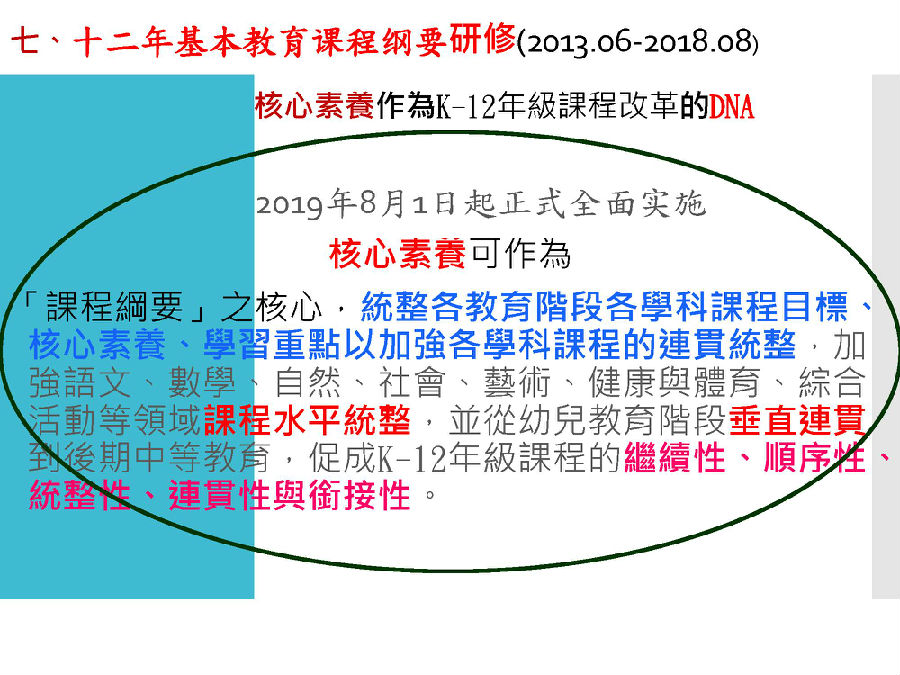 七、十二年基本教育课程纲要研修(2013.06-2018.08)

核心素養作為K-12年級課程改革的DNA

2019年8月1日起正式全面实施

核心素養可作為

「課程綱要」之核心，統整各教育階段各學科課程目標、核心素養、學習重點以加強各學科課程的連貫統整，加強語文、數學、自然、社會、藝術、健康與體育、綜合活動等領域課程水平統整，並從幼兒教育階段垂直連貫到後期中等教育，促成K-12年級課程的繼續性、順序性、統整性、連貫性與銜接性。